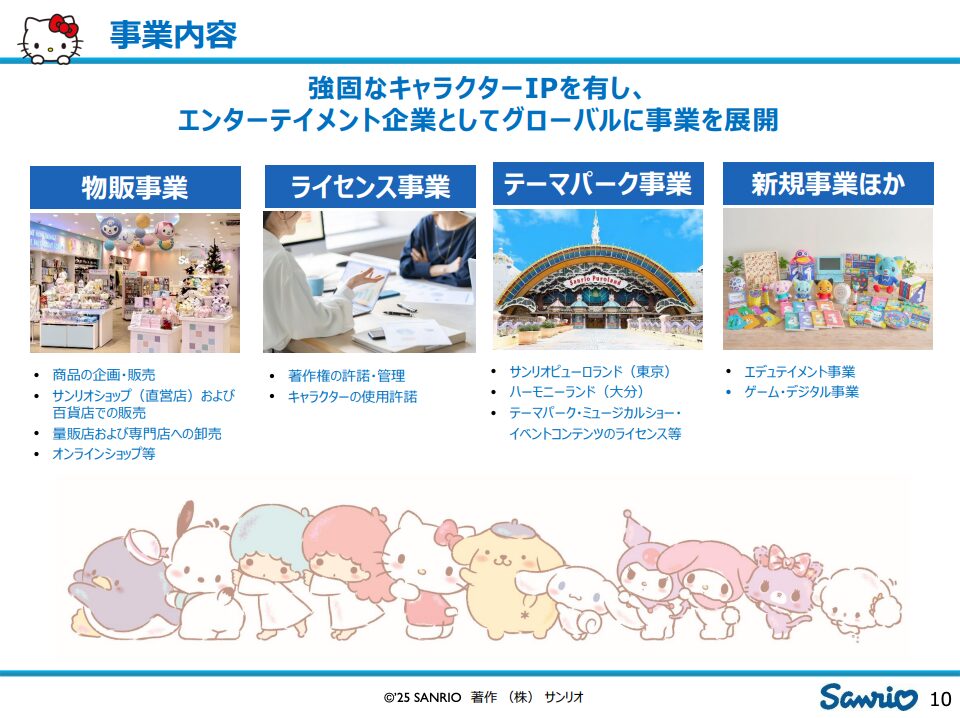 事業内容

強固なキャラクターIPを有し、
エンターテイメント企業としてグローバルに事業を展開

物販事業

- 商品の企画・販売
- サンリオショップ（直営店）および百貨店での販売
- 量販店および専門店への卸売
- オンラインショップ等

ライセンス事業

- 著作権の許諾・管理
- キャラクターの使用許諾

テーマパーク事業

Sanrio Puroland

- サンリオピューロランド（東京）
- ハーモニーランド（大分）
- テーマパーク・ミュージカルショー・イベントコンテンツのライセンス等

新規事業ほか

- エデュテイメント事業
- ゲーム・デジタル事業

©'25 SANRIO 著作 （株） サンリオ

Sanrio 10